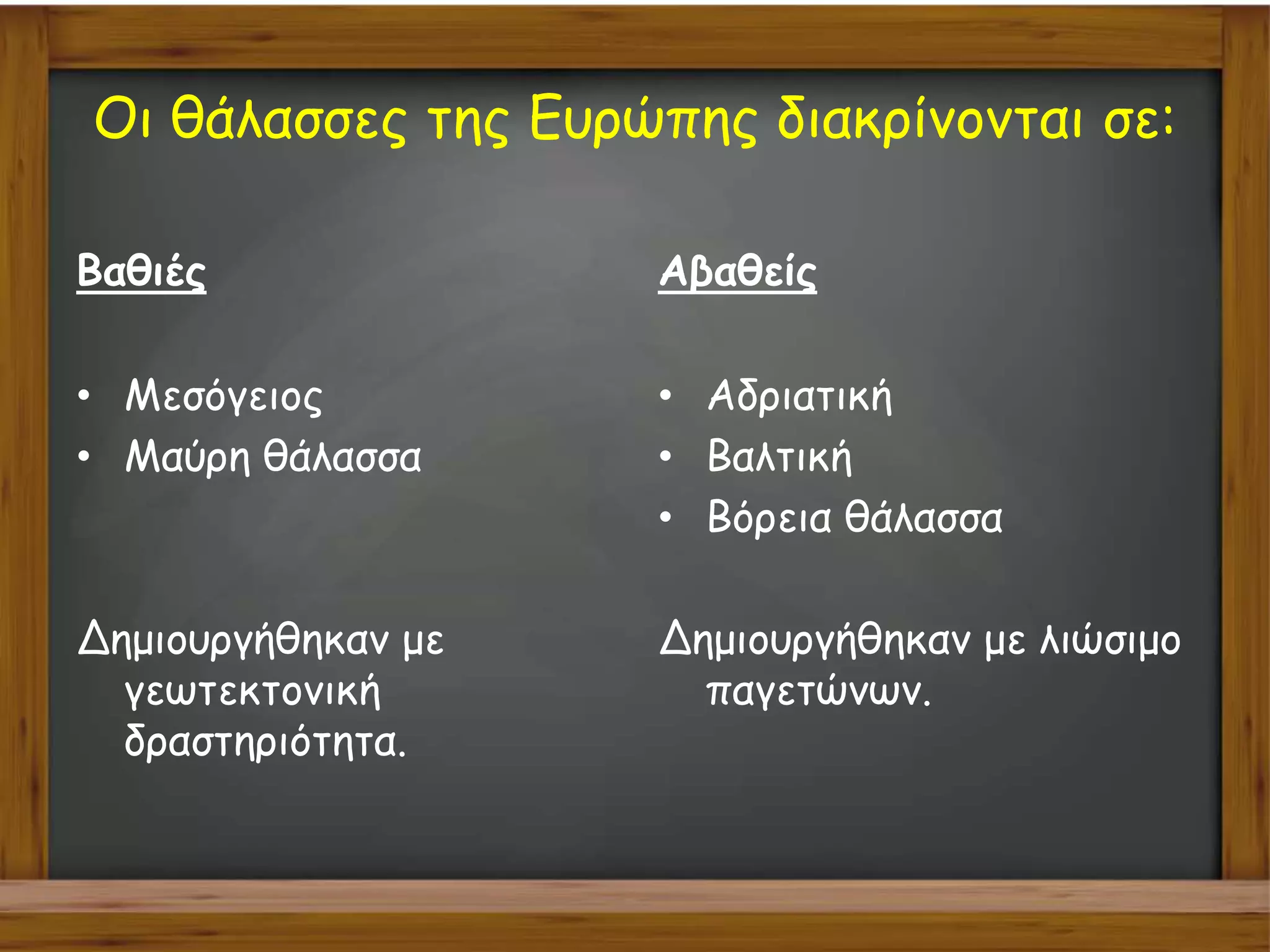 Οι θάλασσες της Ευρώπης διακρίνονται σε:

Βαθιές

• Μεσόγειος
• Μαύρη θάλασσα

Δημιουργήθηκαν με γεωτεκτονική δραστηριότητα.

Αβαθείς

• Αδριατική
• Βαλτική
• Βόρεια θάλασσα

Δημιουργήθηκαν με λιώσιμο παγετώνων.